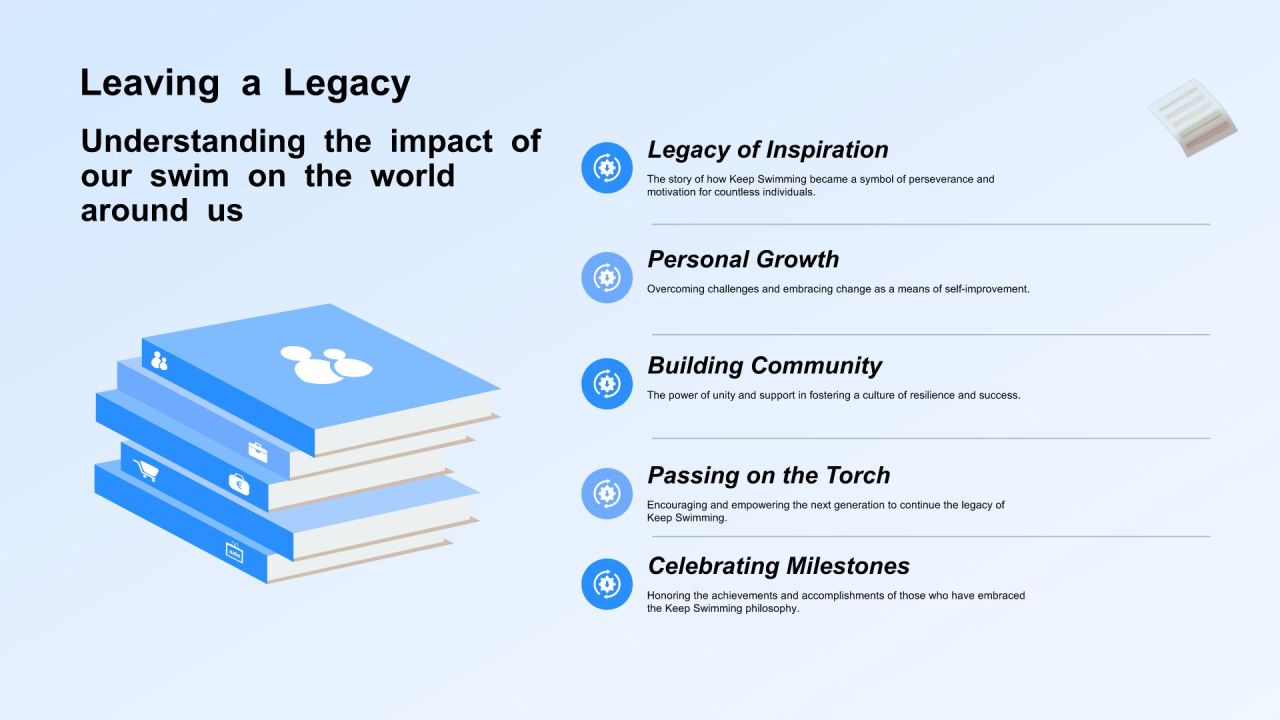 Leaving a Legacy

Understanding the impact of our swim on the world around us

Legacy of Inspiration

The story of how Keep Swimming became a symbol of perseverance and motivation for countless individuals.

Personal Growth

Overcoming challenges and embracing change as a means of self-improvement.

Building Community

The power of unity and support in fostering a culture of resilience and success.

Passing on the Torch

Encouraging and empowering the next generation to continue the legacy of Keep Swimming.

Celebrating Milestones

Honoring the achievements and accomplishments of those who have embraced the Keep Swimming philosophy.